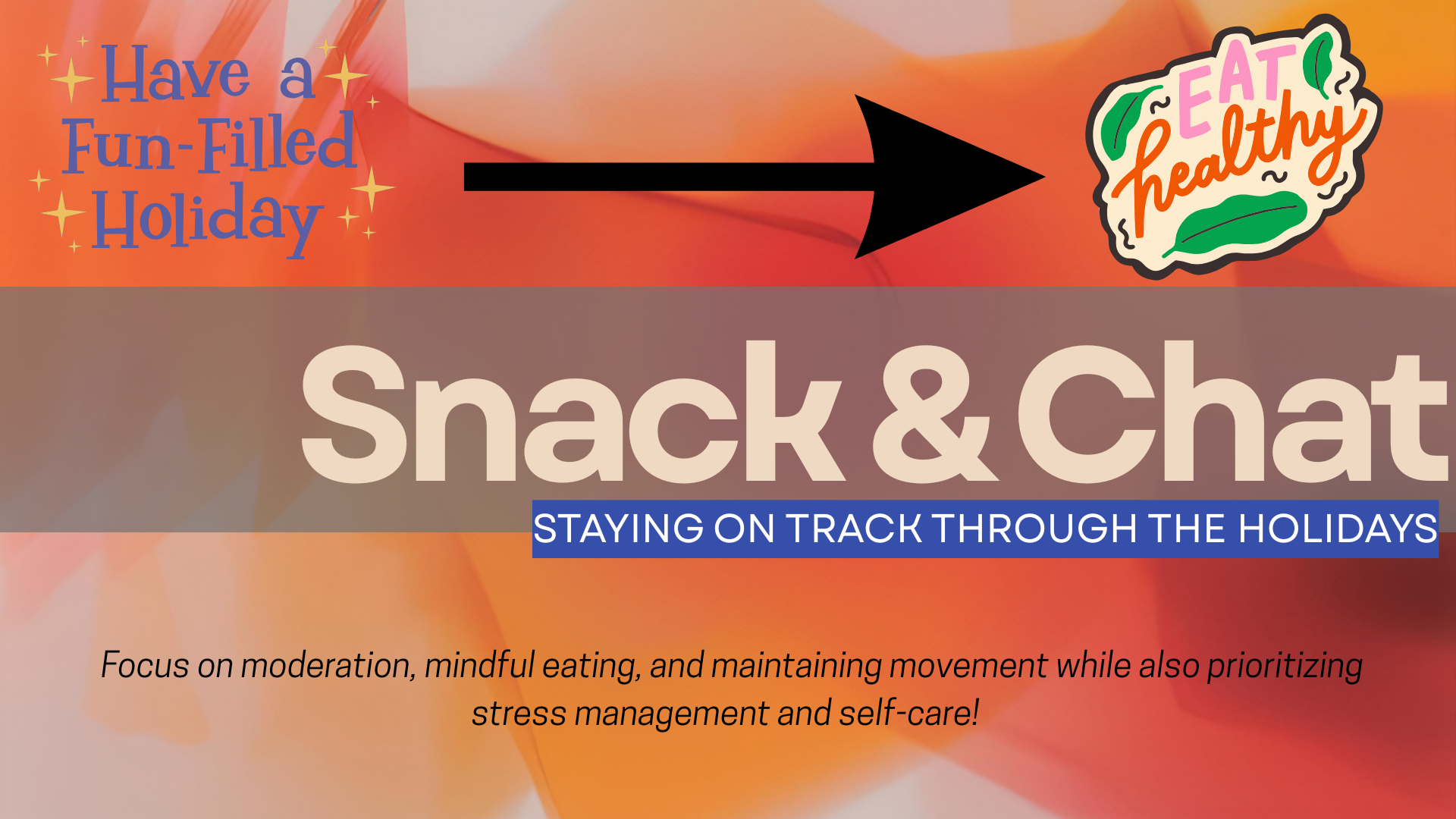 Have a Fun-Filled Holiday

EAT healthy

Snack & Chat

STAYING ON TRACK THROUGH THE HOLIDAYS

Focus on moderation, mindful eating, and maintaining movement while also prioritizing stress management and self-care!